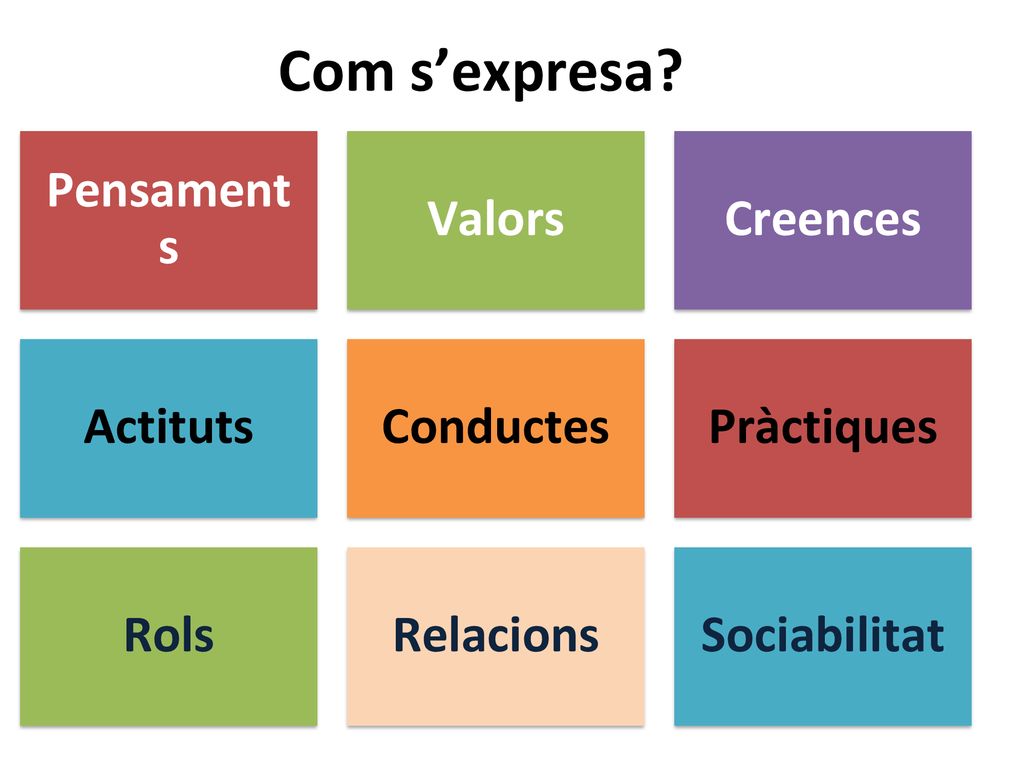 Com s’expresa?

Pensaments

Valors

Creences

Actituts

Conductes

Pràctiques

Rols

Relacions

Sociabilitat